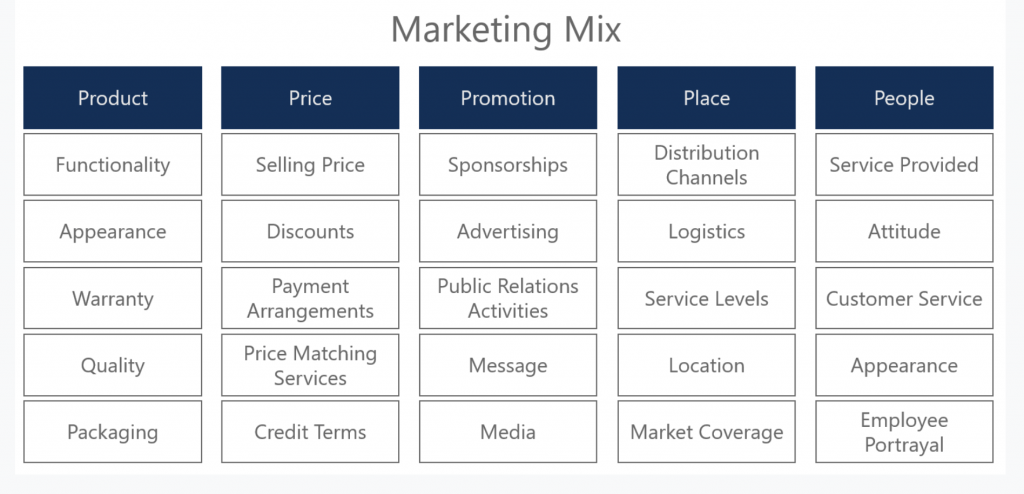 Marketing Mix

| Product | Price | Promotion | Place | People |
|---|---|---|---|---|
| Functionality | Selling Price | Sponsorships | Distribution Channels | Service Provided |
| Appearance | Discounts | Advertising | Logistics | Attitude |
| Warranty | Payment Arrangements | Public Relations Activities | Service Levels | Customer Service |
| Quality | Price Matching Services | Message | Location | Appearance |
| Packaging | Credit Terms | Media | Market Coverage | Employee Portrayal |